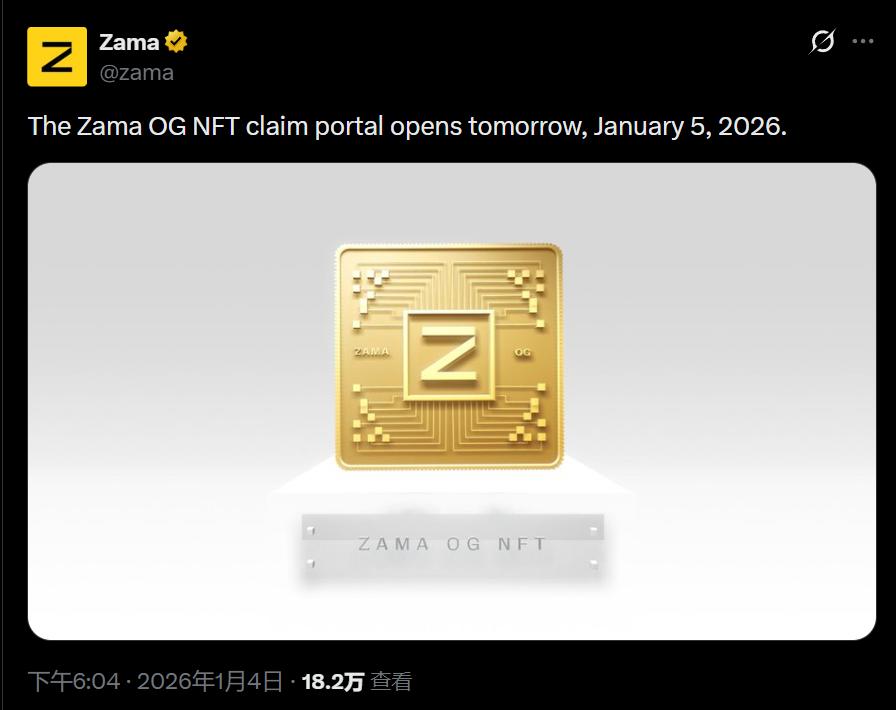 Z
Zama
@zama

The Zama OG NFT claim portal opens tomorrow, January 5, 2026.

ZAMA
Z
OG

ZAMA OG NFT

下午6:04 · 2026年1月4日 · 18.2万 查看